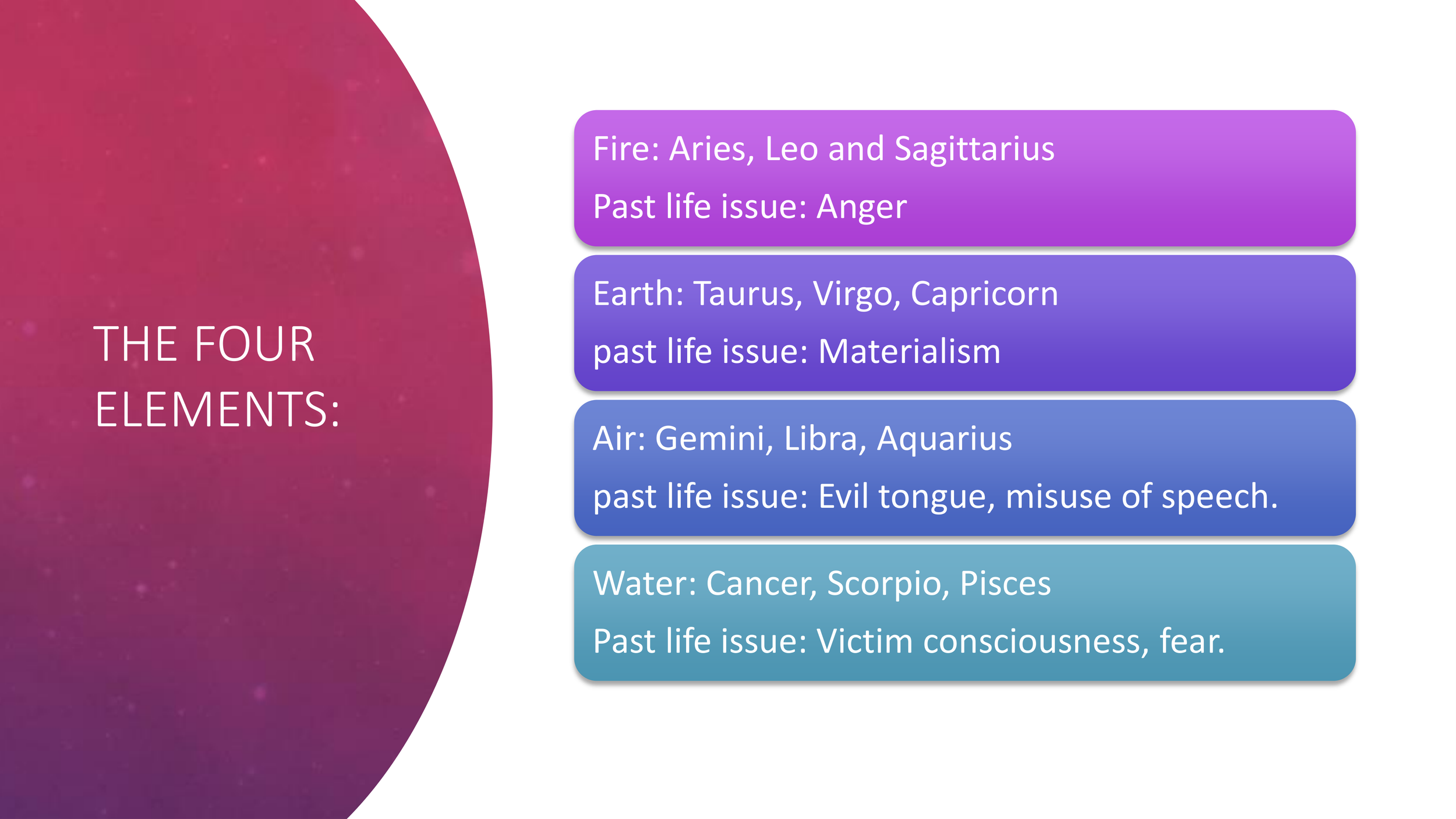 THE FOUR ELEMENTS:

Fire: Aries, Leo and Sagittarius

Past life issue: Anger

Earth: Taurus, Virgo, Capricorn

past life issue: Materialism

Air: Gemini, Libra, Aquarius

past life issue: Evil tongue, misuse of speech.

Water: Cancer, Scorpio, Pisces

Past life issue: Victim consciousness, fear.